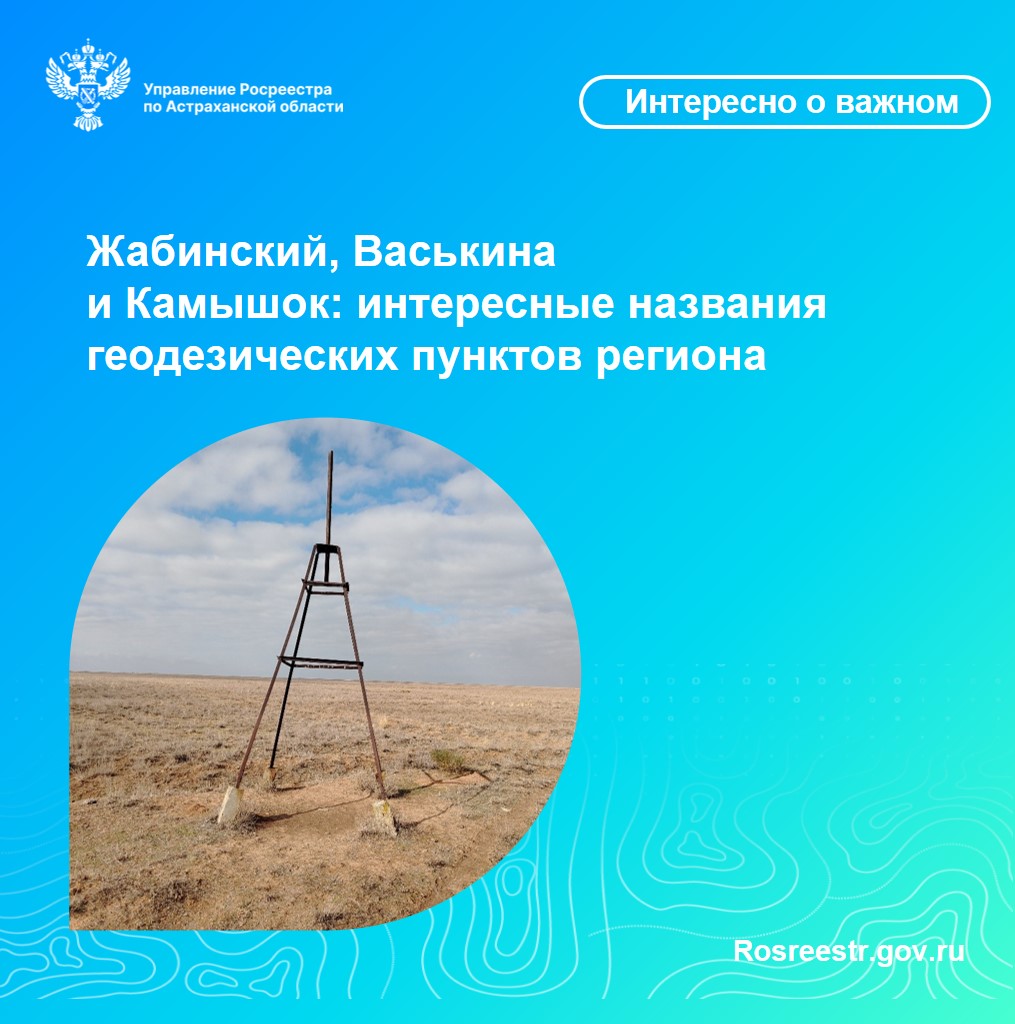 Управление Росреестра по Астраханской области

Интересно о важном

Жабинский, Васькина и Камышок: интересные названия геодезических пунктов региона

Rosreestr.gov.ru